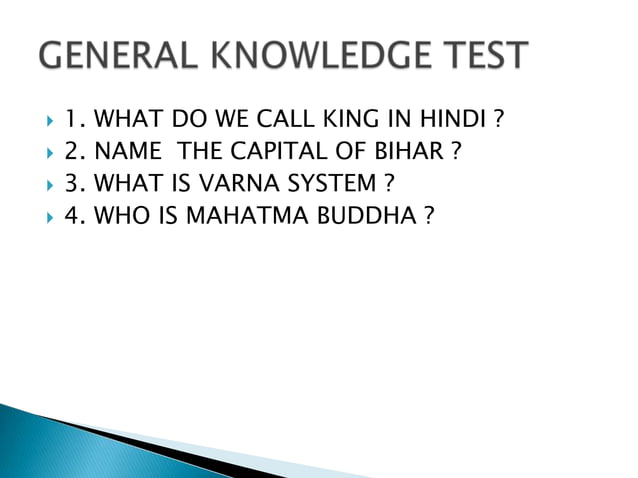 GENERAL KNOWLEDGE TEST

1. WHAT DO WE CALL KING IN HINDI ?
2. NAME THE CAPITAL OF BIHAR ?
3. WHAT IS VARNA SYSTEM ?
4. WHO IS MAHATMA BUDDHA ?